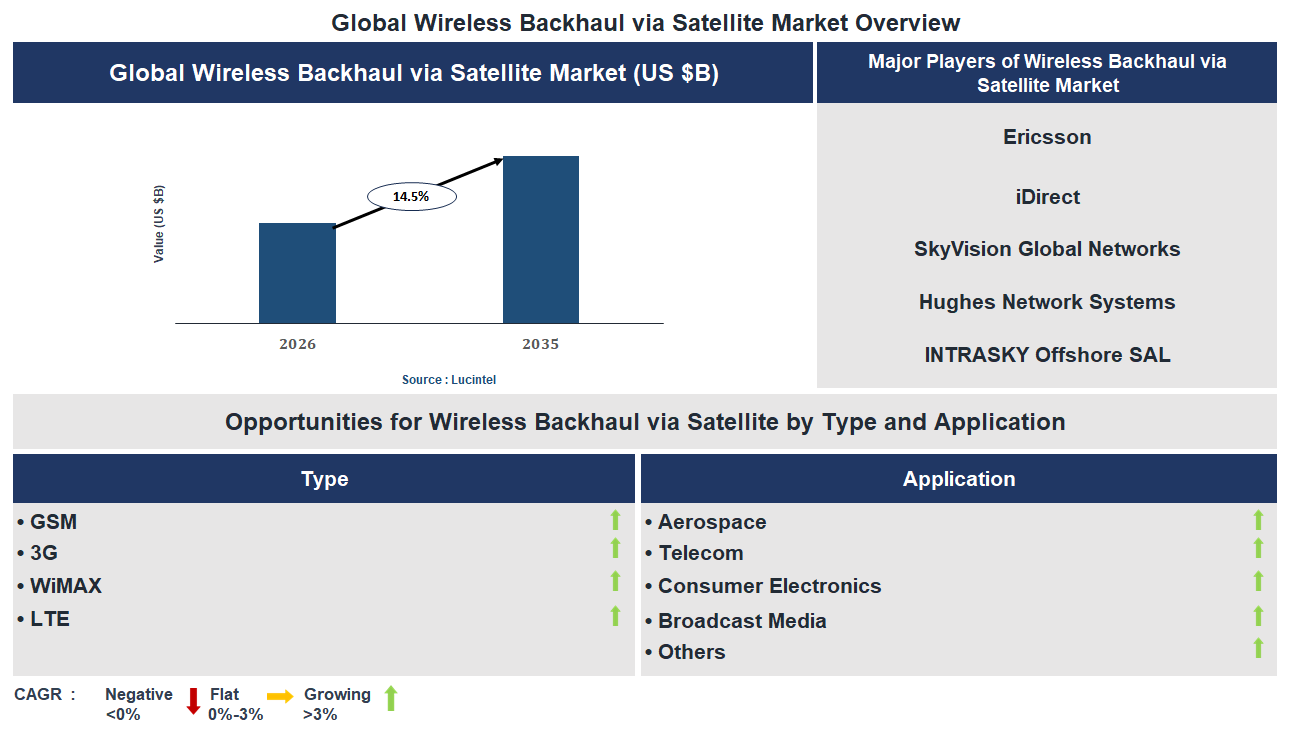 Global Wireless Backhaul via Satellite Market Overview

Global Wireless Backhaul via Satellite Market (US $B)

Value (US $B)

14.5%

2026

2035

Source : Lucintel

Major Players of Wireless Backhaul via Satellite Market

Ericsson

iDirect

SkyVision Global Networks

Hughes Network Systems

INTRASKY Offshore SAL

Opportunities for Wireless Backhaul via Satellite by Type and Application

Type

• GSM
• 3G
• WiMAX
• LTE

Application

• Aerospace
• Telecom
• Consumer Electronics
• Broadcast Media
• Others

CAGR : Negative <0% Flat 0%-3% Growing >3%